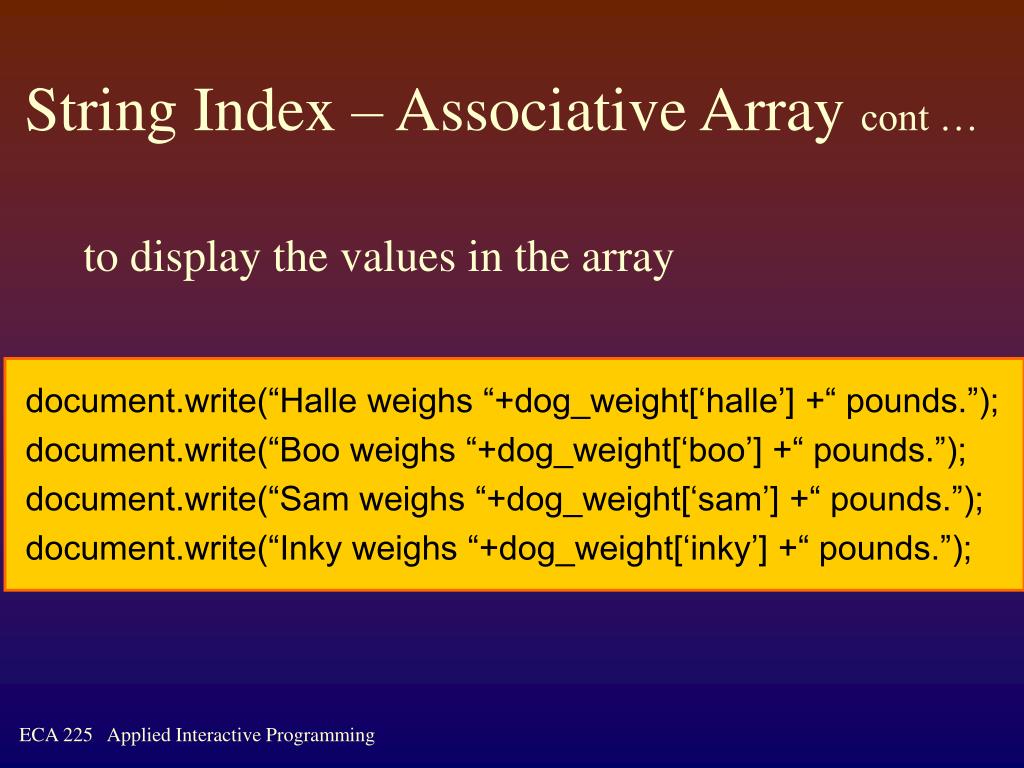 String Index – Associative Array cont …

to display the values in the array

document.write(“Halle weighs “+dog_weight[‘halle’] +“ pounds.”);
document.write(“Boo weighs “+dog_weight[‘boo’] +“ pounds.”);
document.write(“Sam weighs “+dog_weight[‘sam’] +“ pounds.”);
document.write(“Inky weighs “+dog_weight[‘inky’] +“ pounds.”);

ECA 225 Applied Interactive Programming